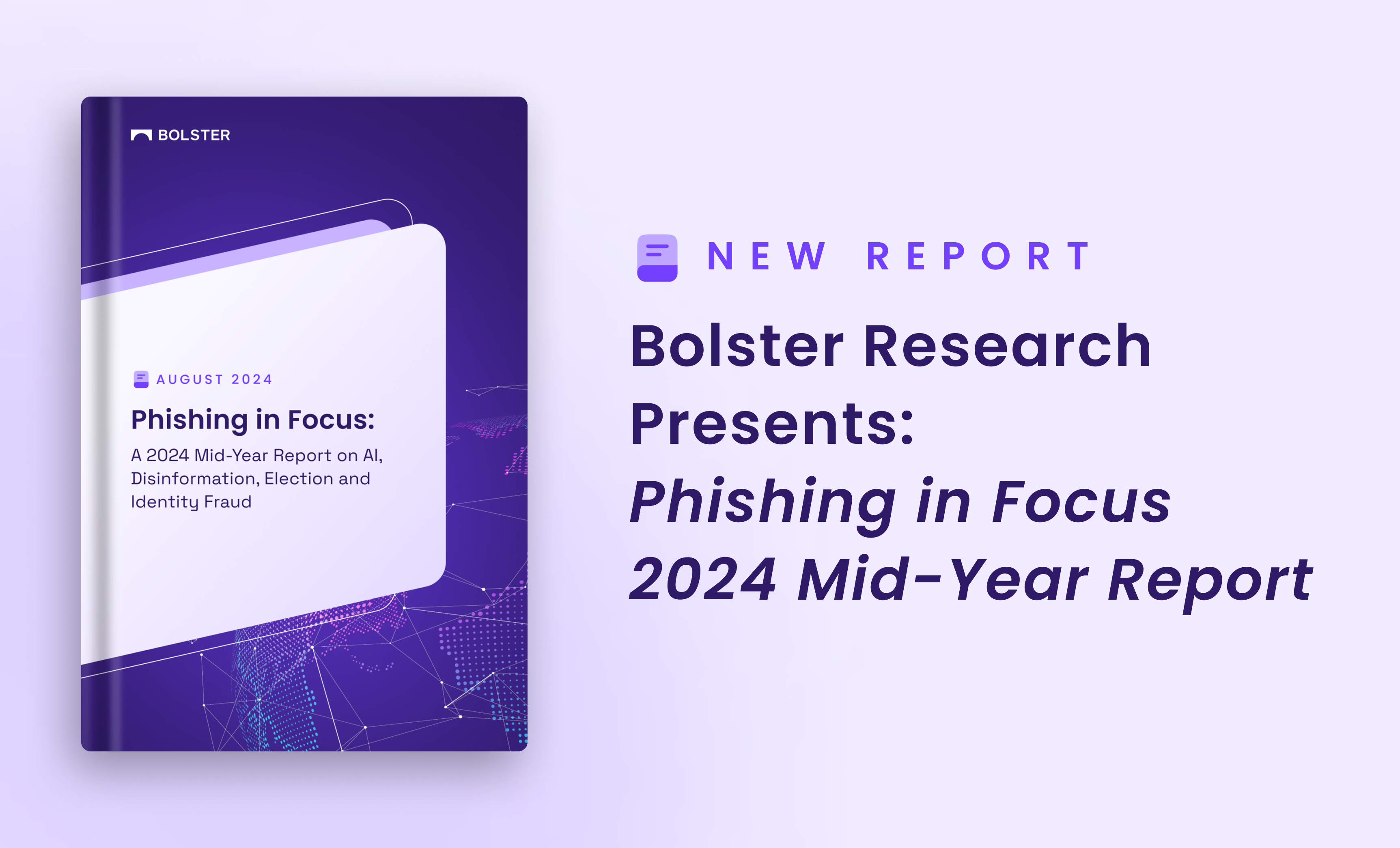 BOLSTER

AUGUST 2024

Phishing in Focus:

A 2024 Mid-Year Report on AI, Disinformation, Election and Identity Fraud

NEW REPORT

Bolster Research Presents:

Phishing in Focus

2024 Mid-Year Report